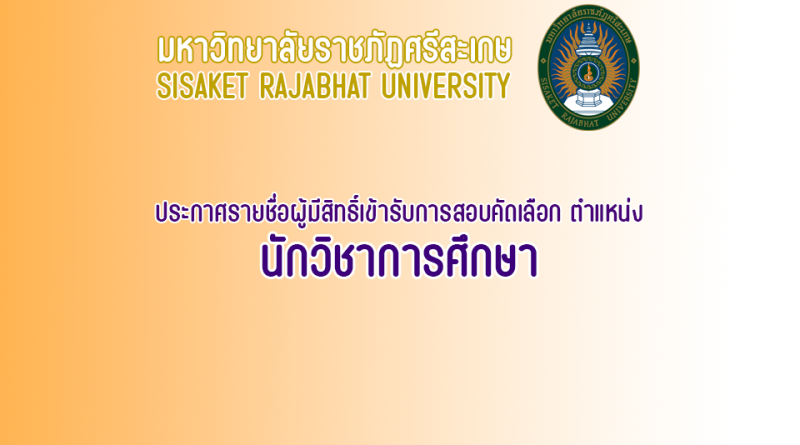 มหาวิทยาลัยราชภัฏศรีสะเกษ
SISAKET RAJABHAT UNIVERSITY

มหาวิทยาลัยราชภัฏศรีสะเกษ
SISAKET RAJABHAT UNIVERSITY

ประกาศรายชื่อผู้มีสิทธิ์เข้ารับการสอบคัดเลือก ตำแหน่ง
นักวิชาการศึกษา